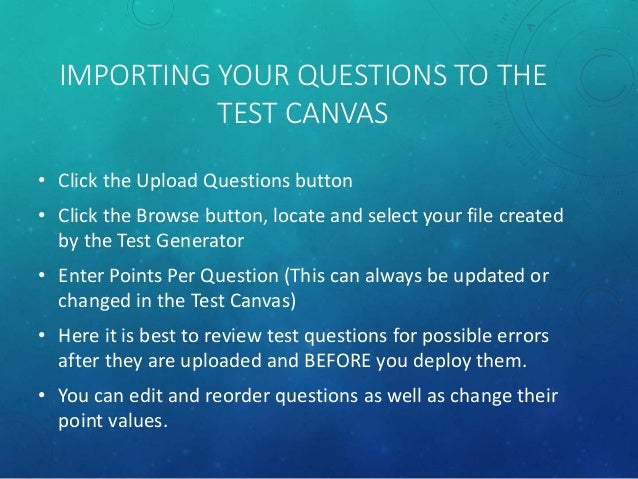 IMPORTING YOUR QUESTIONS TO THE TEST CANVAS

• Click the Upload Questions button

• Click the Browse button, locate and select your file created by the Test Generator

• Enter Points Per Question (This can always be updated or changed in the Test Canvas)

• Here it is best to review test questions for possible errors after they are uploaded and BEFORE you deploy them.

• You can edit and reorder questions as well as change their point values.